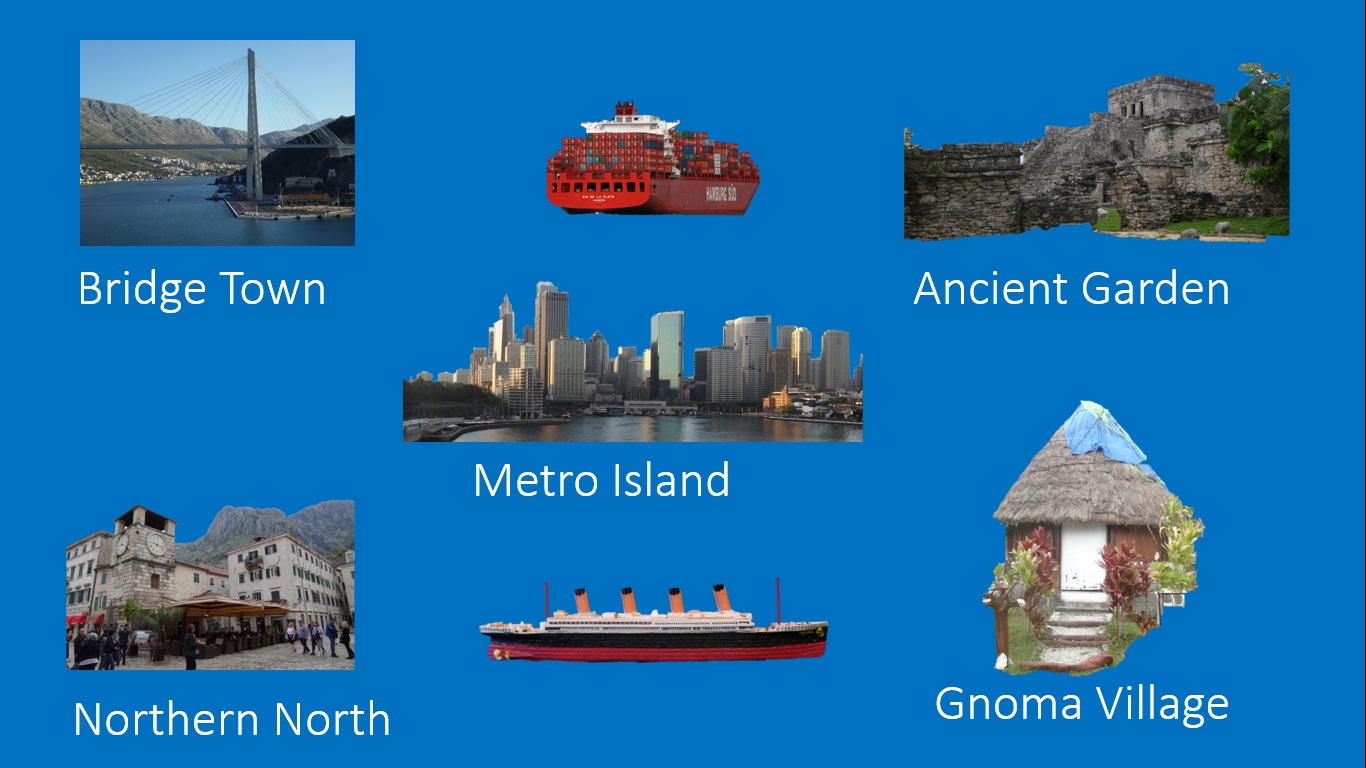 Bridge Town

HAMBURG SÜD

Ancient Garden

Metro Island

Northern North

Gnoma Village